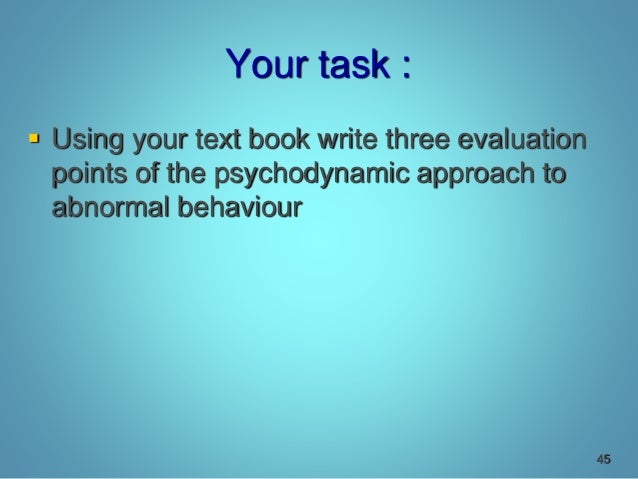 Your task :

Using your text book write three evaluation points of the psychodynamic approach to abnormal behaviour

45